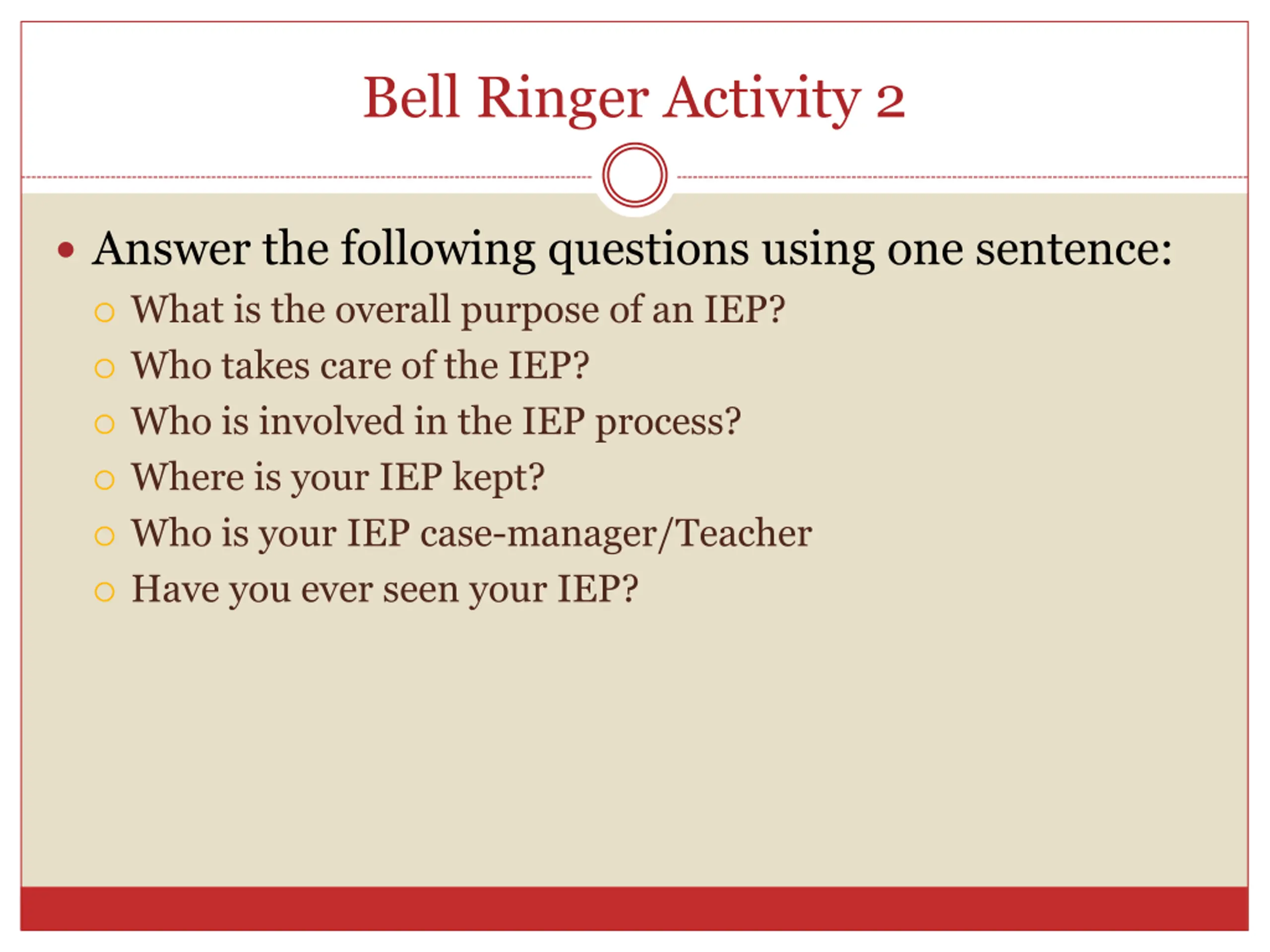 Bell Ringer Activity 2

• Answer the following questions using one sentence:
  ○ What is the overall purpose of an IEP?
  ○ Who takes care of the IEP?
  ○ Who is involved in the IEP process?
  ○ Where is your IEP kept?
  ○ Who is your IEP case-manager/Teacher
  ○ Have you ever seen your IEP?